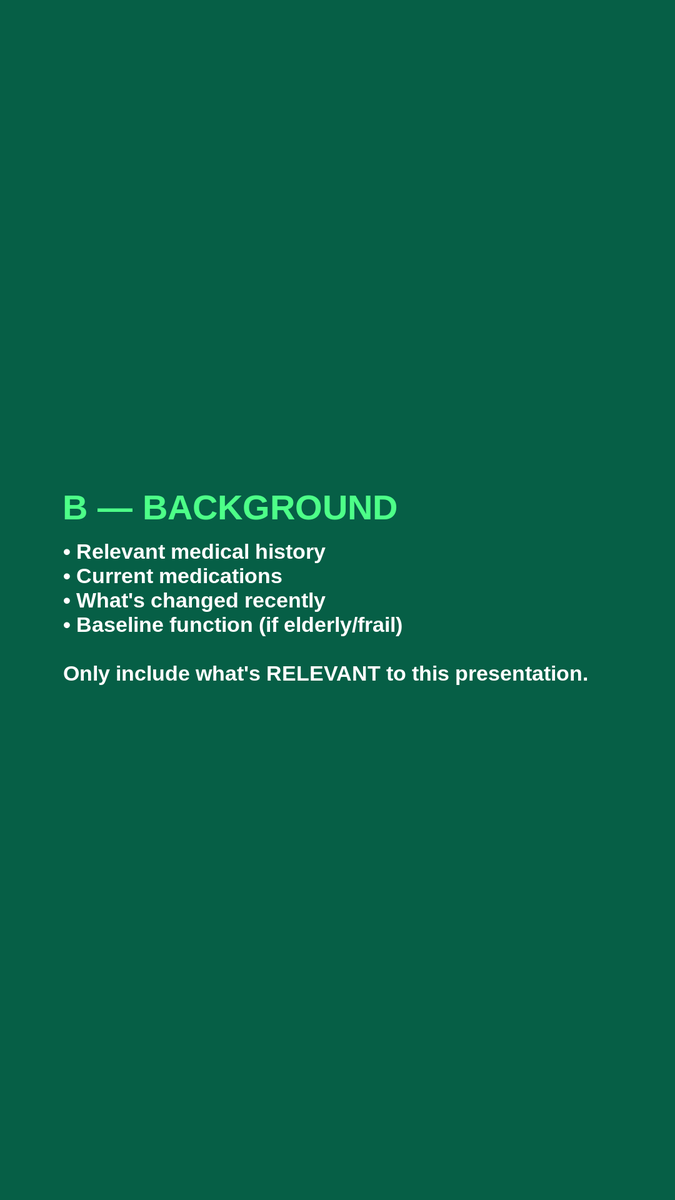 B — BACKGROUND

• Relevant medical history
• Current medications
• What's changed recently
• Baseline function (if elderly/frail)

Only include what's RELEVANT to this presentation.